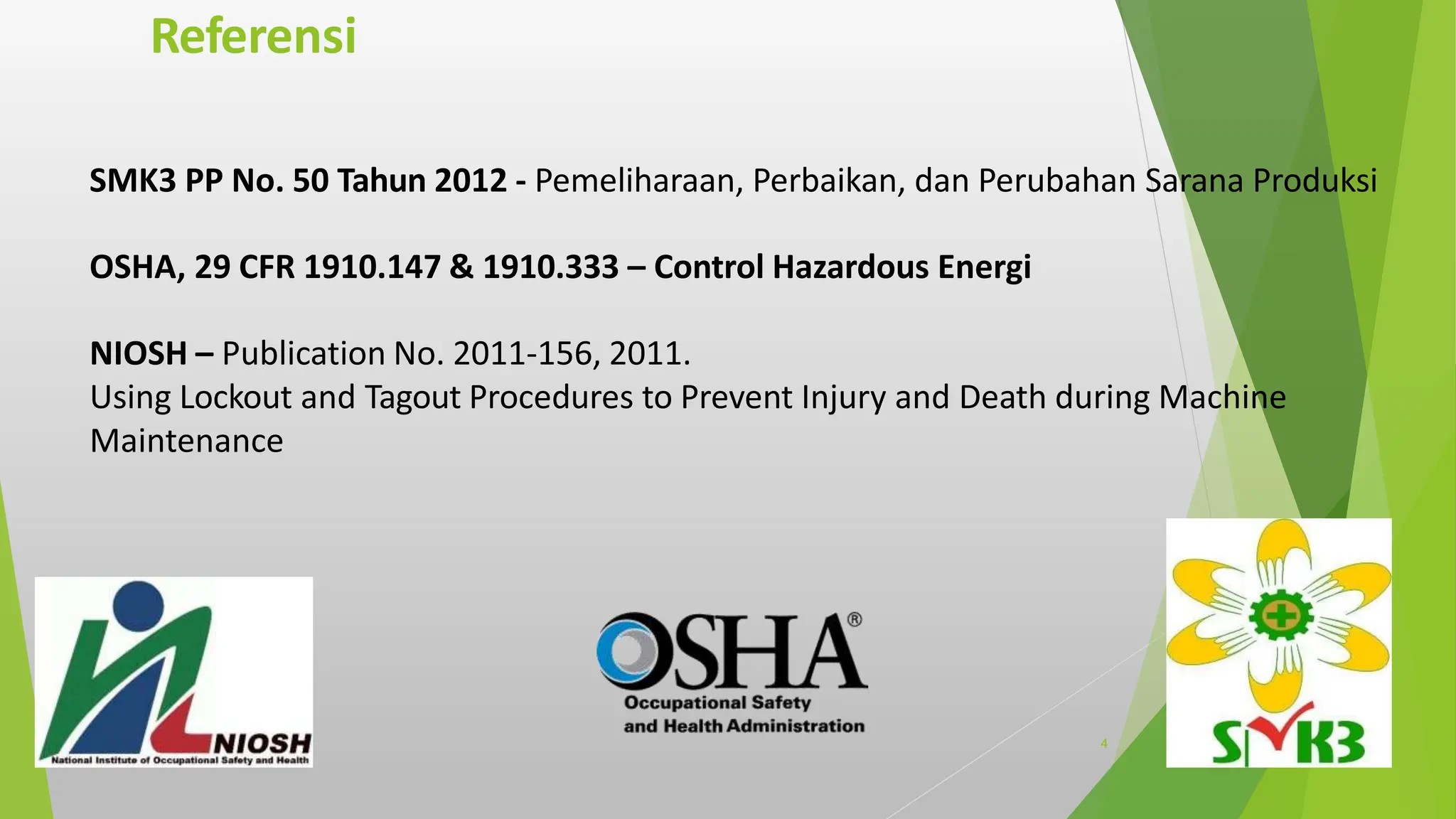 Referensi

SMK3 PP No. 50 Tahun 2012 - Pemeliharaan, Perbaikan, dan Perubahan Sarana Produksi

OSHA, 29 CFR 1910.147 & 1910.333 – Control Hazardous Energi

NIOSH – Publication No. 2011-156, 2011.
Using Lockout and Tagout Procedures to Prevent Injury and Death during Machine Maintenance

NIOSH
National Institute of Occupational Safety and Health

OSHA®
Occupational Safety and Health Administration

4

SMK3